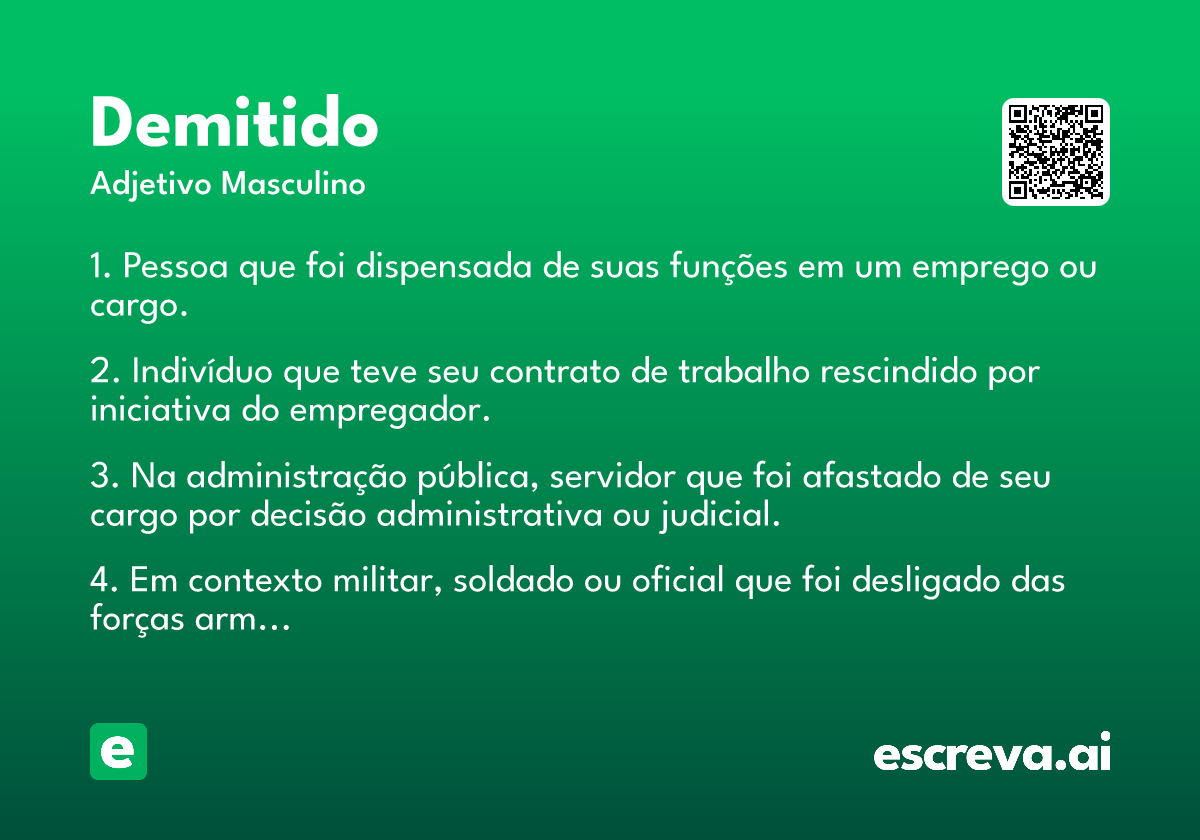 Demitido
Adjetivo Masculino

1. Pessoa que foi dispensada de suas funções em um emprego ou cargo.

2. Indivíduo que teve seu contrato de trabalho rescindido por iniciativa do empregador.

3. Na administração pública, servidor que foi afastado de seu cargo por decisão administrativa ou judicial.

4. Em contexto militar, soldado ou oficial que foi desligado das forças arm…

e

escreva.ai